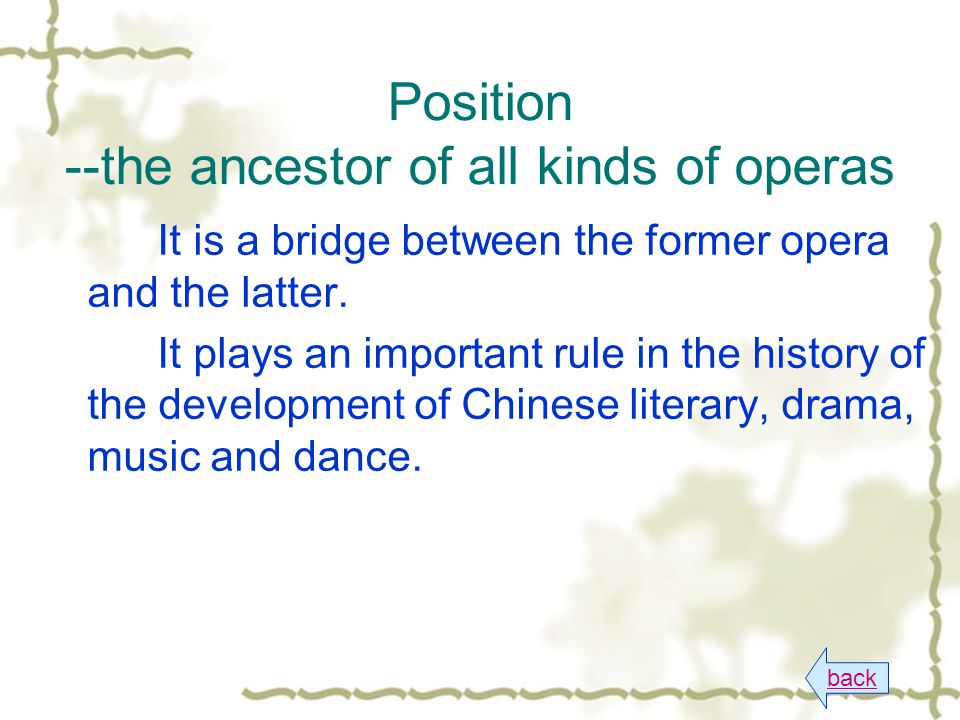 Position
--the ancestor of all kinds of operas

It is a bridge between the former opera and the latter.

It plays an important rule in the history of the development of Chinese literary, drama, music and dance.

back